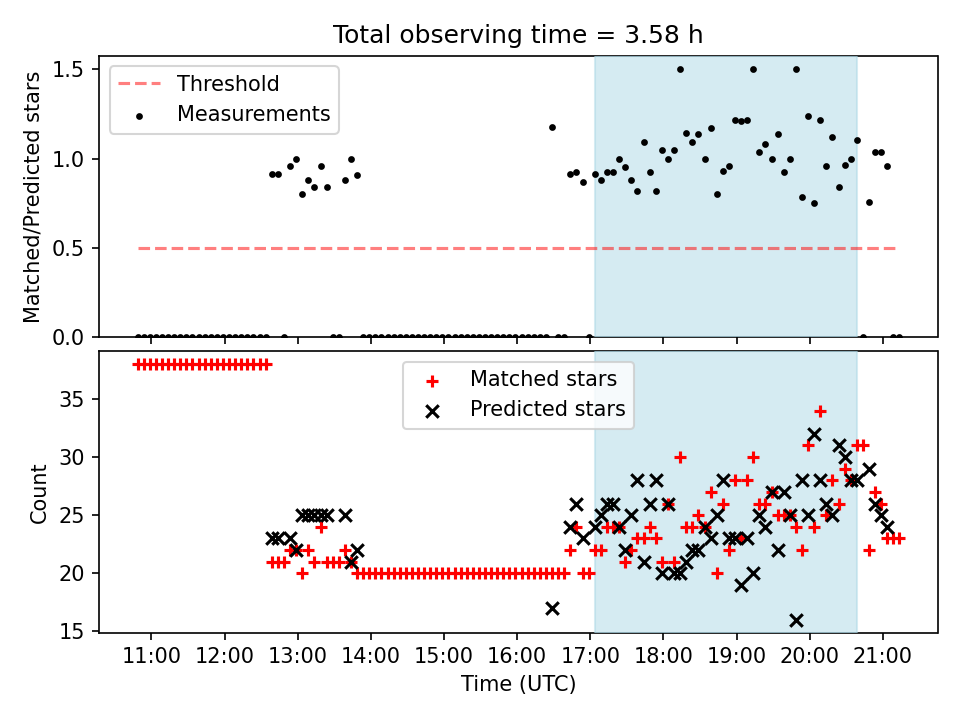 Total observing time = 3.58 h

Threshold
Measurements

Matched/Predicted stars

1.5
1.0
0.5
0.0

Matched stars
Predicted stars

Count

35
30
25
20
15

11:00 12:00 13:00 14:00 15:00 16:00 17:00 18:00 19:00 20:00 21:00

Time (UTC)